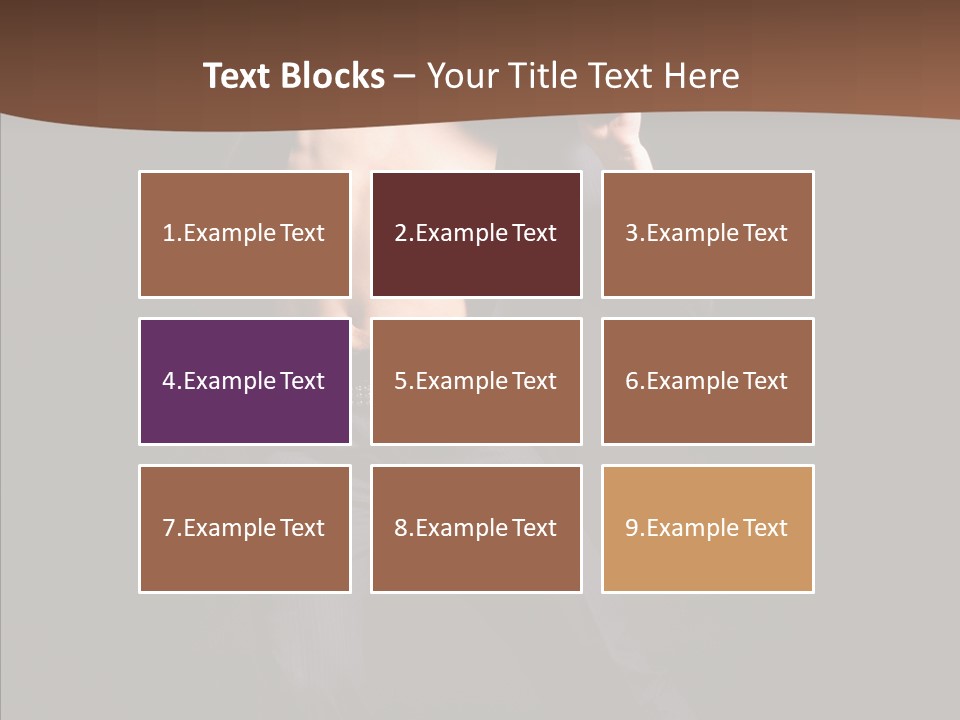 Text Blocks – Your Title Text Here

1.Example Text

2.Example Text

3.Example Text

4.Example Text

5.Example Text

6.Example Text

7.Example Text

8.Example Text

9.Example Text